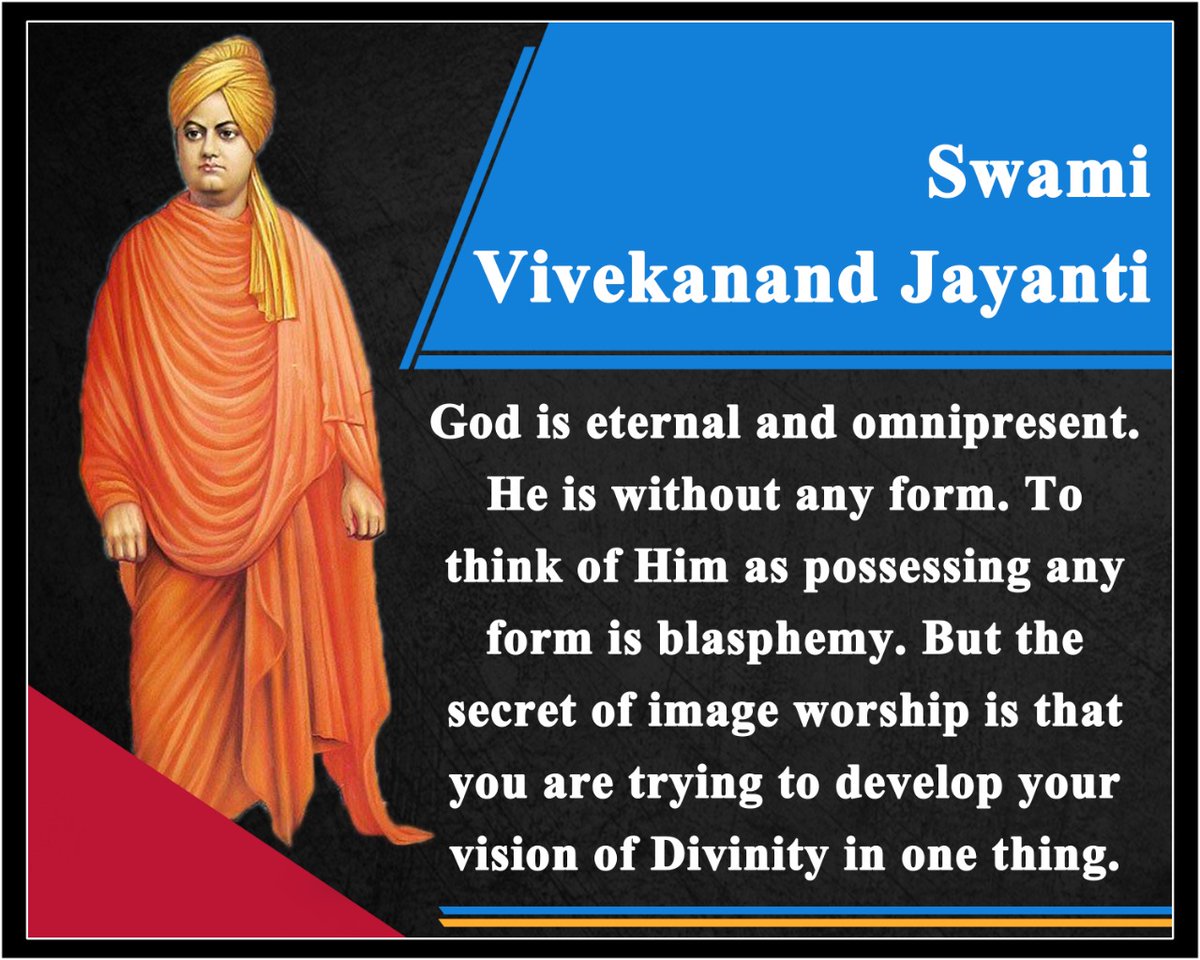 Swami
Vivekanand Jayanti

God is eternal and omnipresent. He is without any form. To think of Him as possessing any form is blasphemy. But the secret of image worship is that you are trying to develop your vision of Divinity in one thing.